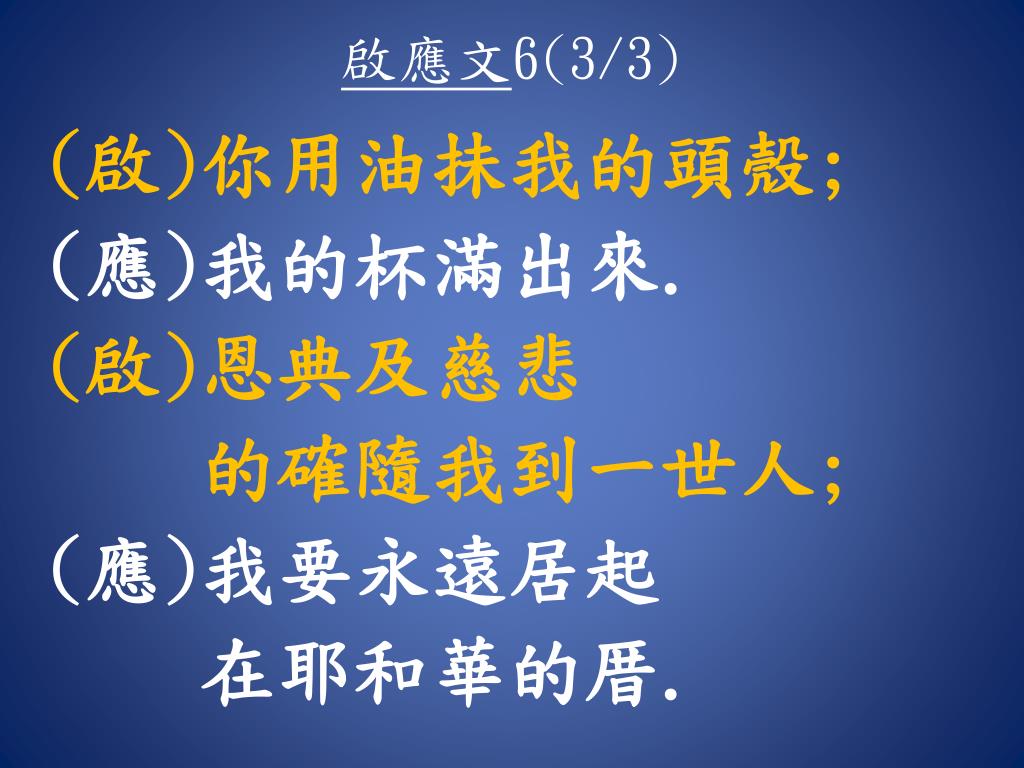 啟應文6(3/3)

(啟)你用油抹我的頭殼;

(應)我的杯滿出來.

(啟)恩典及慈悲
的確隨我到一世人;

(應)我要永遠居起
在耶和華的厝.